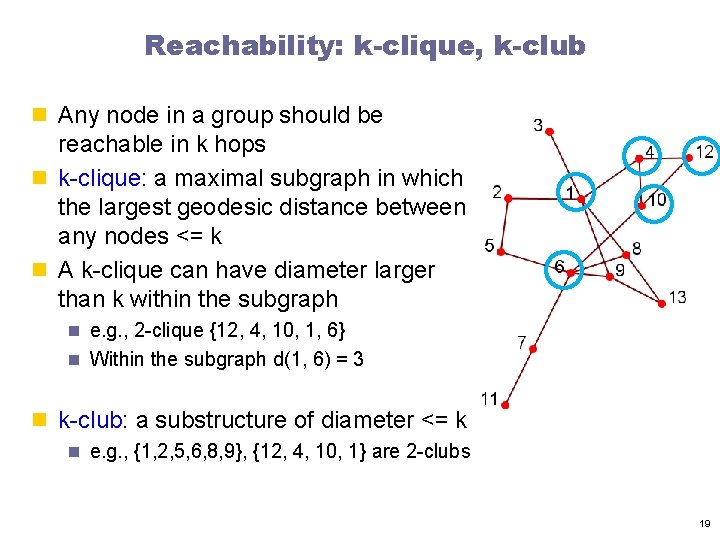 Reachability: k-clique, k-club

Any node in a group should be reachable in k hops

k-clique: a maximal subgraph in which the largest geodesic distance between any nodes <= k

A k-clique can have diameter larger than k within the subgraph

e.g., 2-clique {12, 4, 10, 1, 6}

Within the subgraph d(1, 6) = 3

k-club: a substructure of diameter <= k

e.g., {1,2,5,6,8,9}, {12, 4, 10, 1} are 2-clubs

3
4
12
2
1
10
5
8
6
9
13
7
11

19